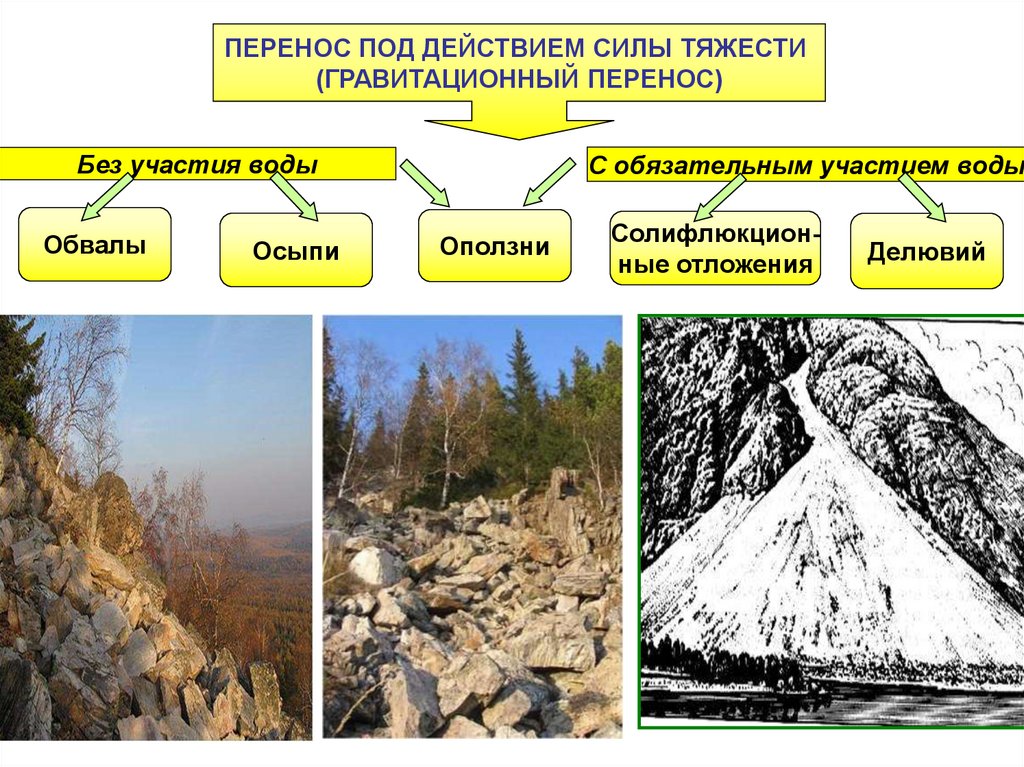 ПЕРЕНОС ПОД ДЕЙСТВИЕМ СИЛЫ ТЯЖЕСТИ (ГРАВИТАЦИОННЫЙ ПЕРЕНОС)

Без участия воды

С обязательным участием воды

Обвалы

Осыпи

Оползни

Солифлюкционные отложения

Делювий